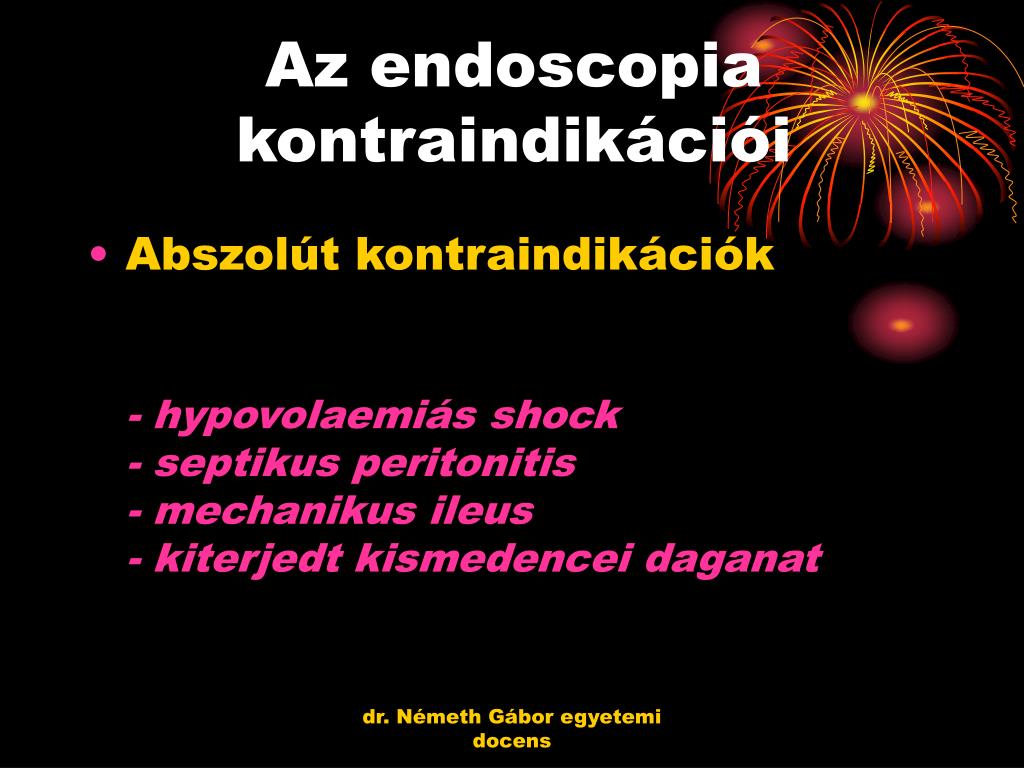 Az endoscopia kontraindikációi

• Abszolút kontraindikációk

- hypovolaemiás shock
- septikus peritonitis
- mechanikus ileus
- kiterjedt kismedencei daganat

dr. Németh Gábor egyetemi docens